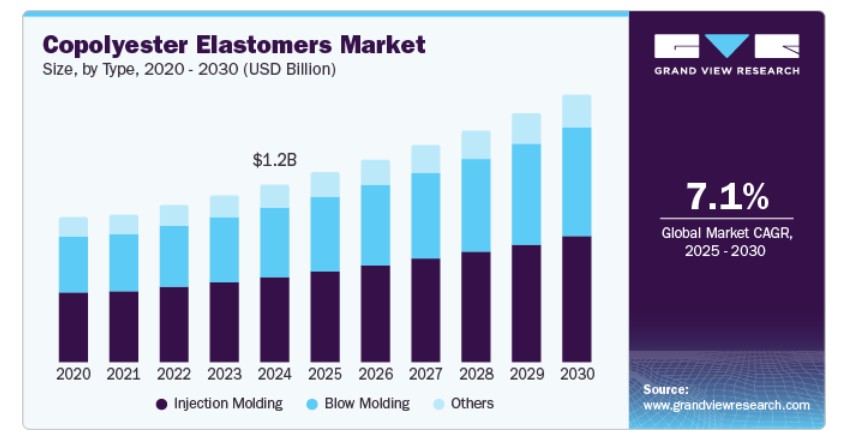 Copolyester Elastomers Market
Size, by Type, 2020 - 2030 (USD Billion)

$1.2B

2020 2021 2022 2023 2024 2025 2026 2027 2028 2029 2030

Injection Molding  Blow Molding  Others

GRAND VIEW RESEARCH

7.1%
Global Market CAGR, 2025 - 2030

Source:
www.grandviewresearch.com